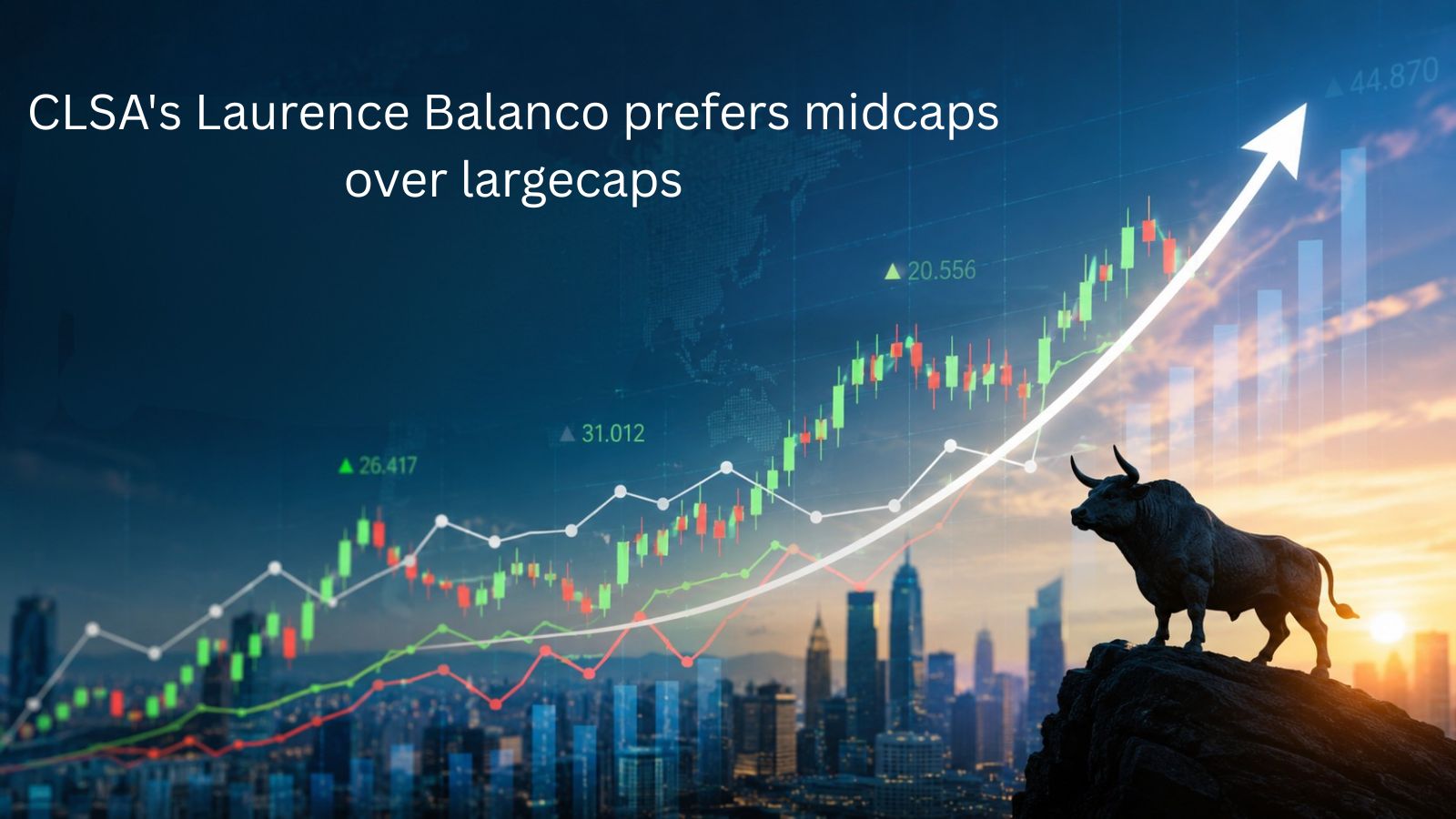 CLSA's Laurence Balanco prefers midcaps over largecaps

▲ 44.870

▲ 20.556

▲ 31.012

▲ 26.417